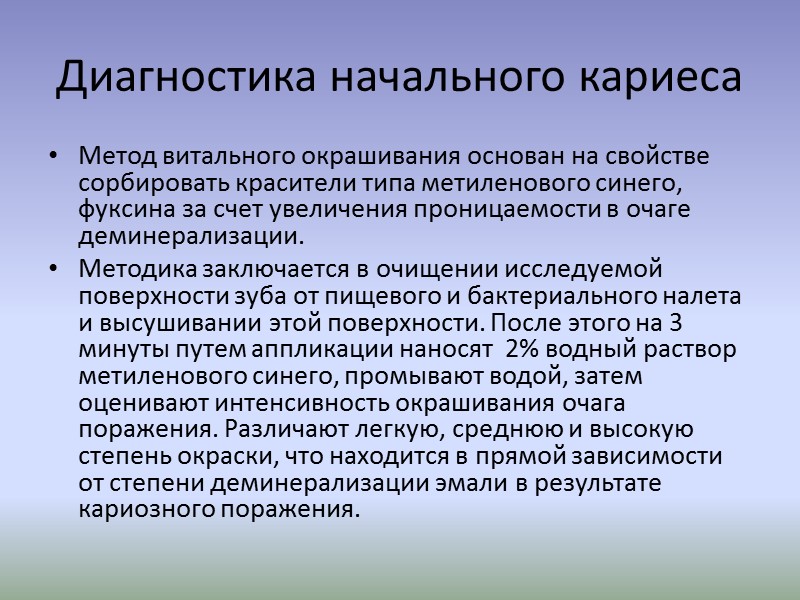 Диагностика начального кариеса

• Метод витального окрашивания основан на свойстве сорбировать красители типа метиленового синего, фуксина за счет увеличения проницаемости в очаге деминерализации.

• Методика заключается в очищении исследуемой поверхности зуба от пищевого и бактериального налета и высушивании этой поверхности. После этого на 3 минуты путем аппликации наносят 2% водный раствор метиленового синего, промывают водой, затем оценивают интенсивность окрашивания очага поражения. Различают легкую, среднюю и высокую степень окраски, что находится в прямой зависимости от степени деминерализации эмали в результате кариозного поражения.